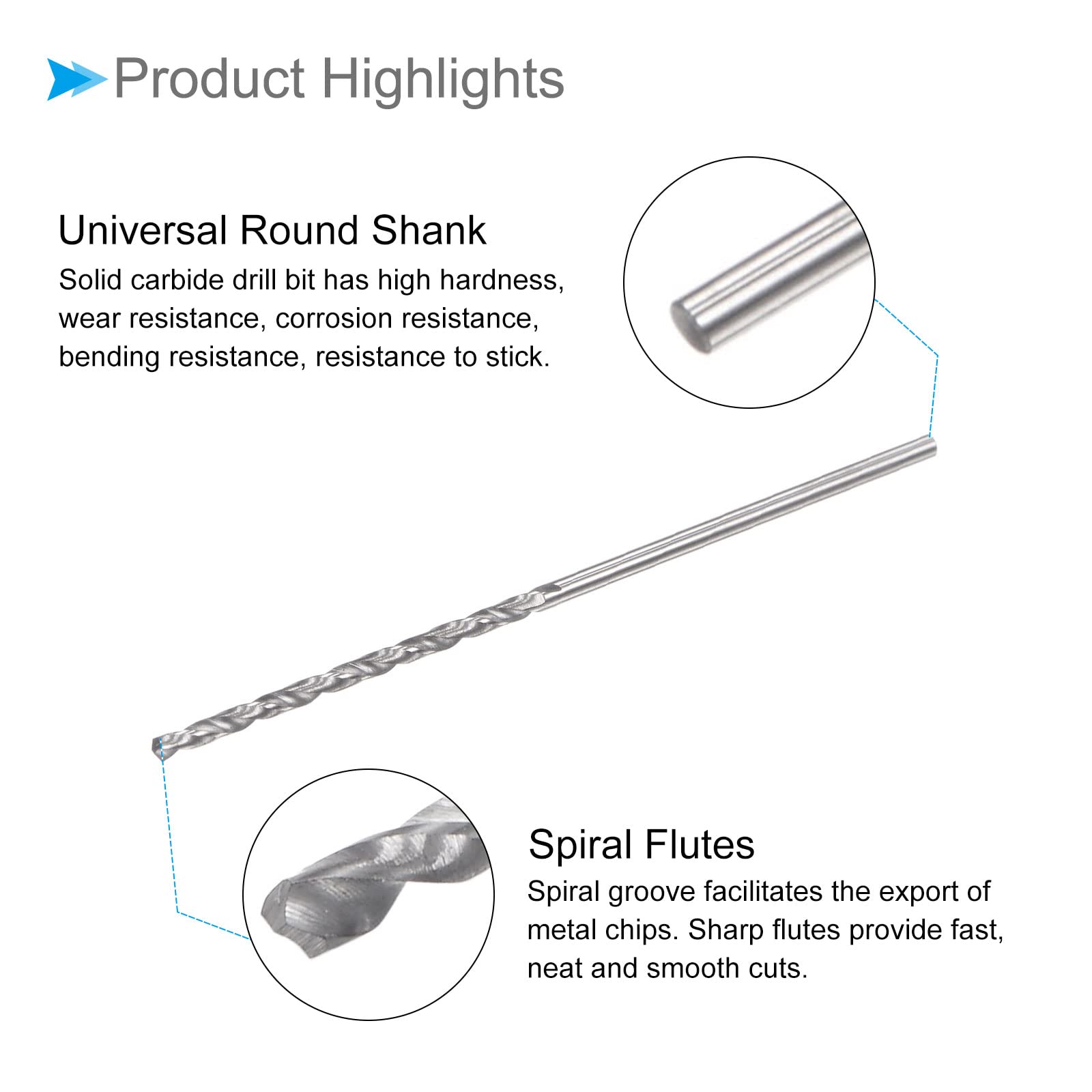 Product Highlights

Universal Round Shank
Solid carbide drill bit has high hardness, wear resistance, corrosion resistance, bending resistance, resistance to stick.

Spiral Flutes
Spiral groove facilitates the export of metal chips. Sharp flutes provide fast, neat and smooth cuts.